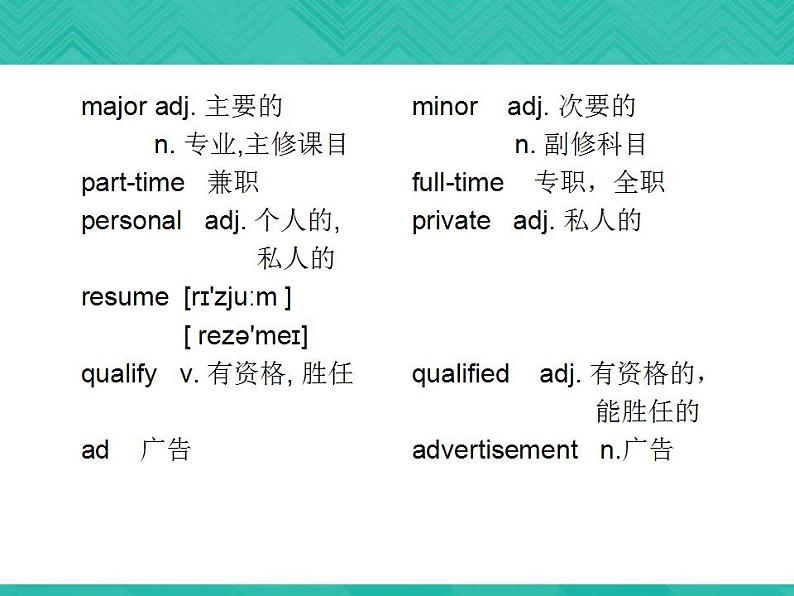 major adj. 主要的
n. 专业,主修课目

part-time 兼职

personal adj. 个人的, 私人的

resume [rɪ'zjuːm ]
[ rezə'meɪ]

qualify v. 有资格, 胜任

ad 广告

minor adj. 次要的
n. 副修科目

full-time 专职，全职

private adj. 私人的

qualified adj. 有资格的，能胜任的

advertisement n.广告